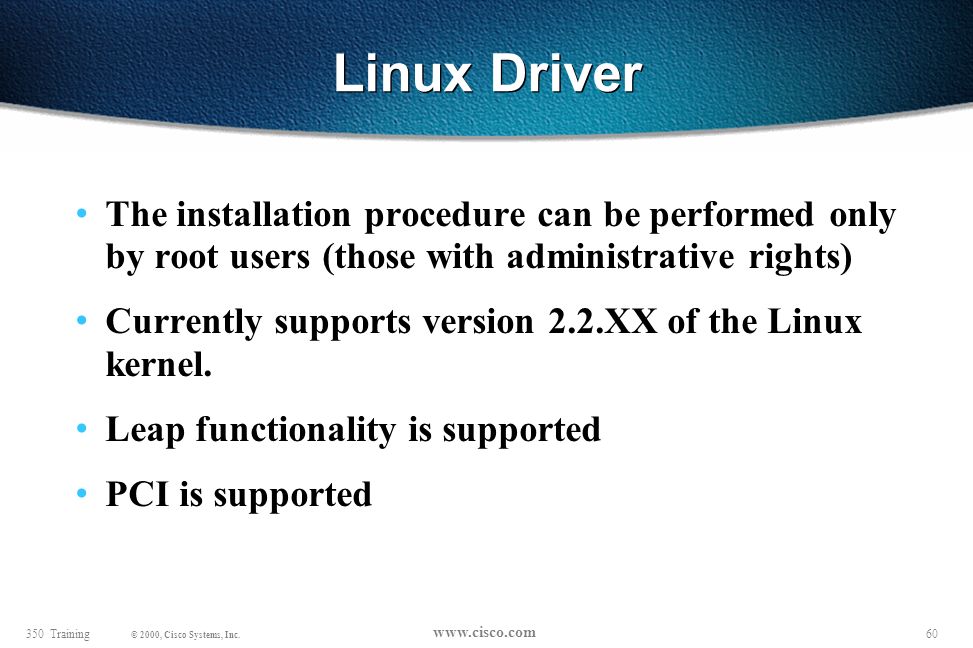 Linux Driver

• The installation procedure can be performed only by root users (those with administrative rights)

• Currently supports version 2.2.XX of the Linux kernel.

• Leap functionality is supported

• PCI is supported

350 Training © 2000, Cisco Systems, Inc. www.cisco.com 60